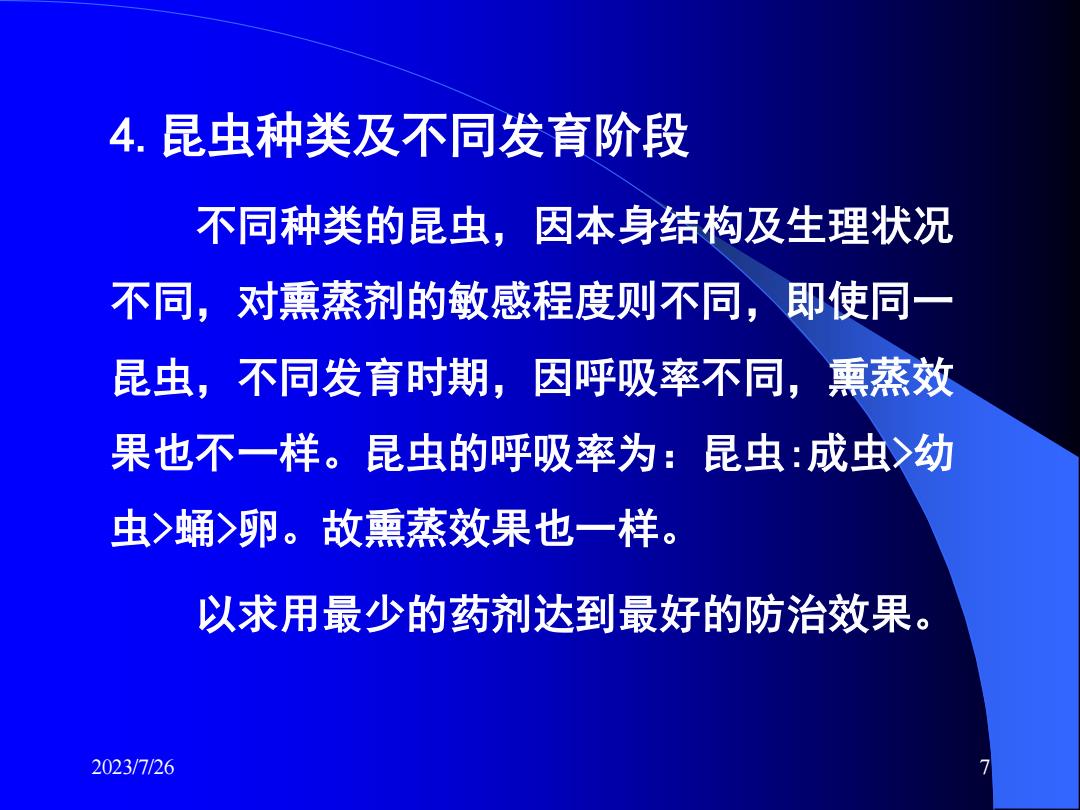 4. 昆虫种类及不同发育阶段

不同种类的昆虫，因本身结构及生理状况不同，对熏蒸剂的敏感程度则不同，即使同一昆虫，不同发育时期，因呼吸率不同，熏蒸效果也不一样。昆虫的呼吸率为：昆虫:成虫>幼虫>蛹>卵。故熏蒸效果也一样。

以求用最少的药剂达到最好的防治效果。

2023/7/26

7